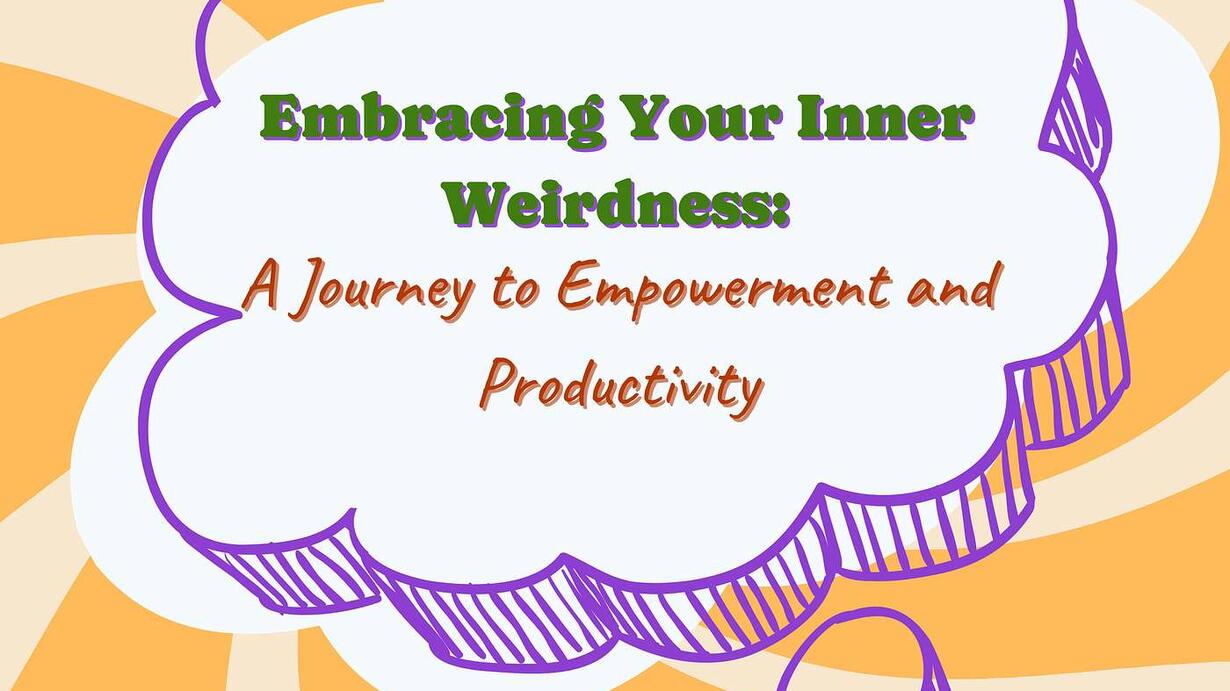 Embracing Your Inner Weirdness:

A Journey to Empowerment and Productivity